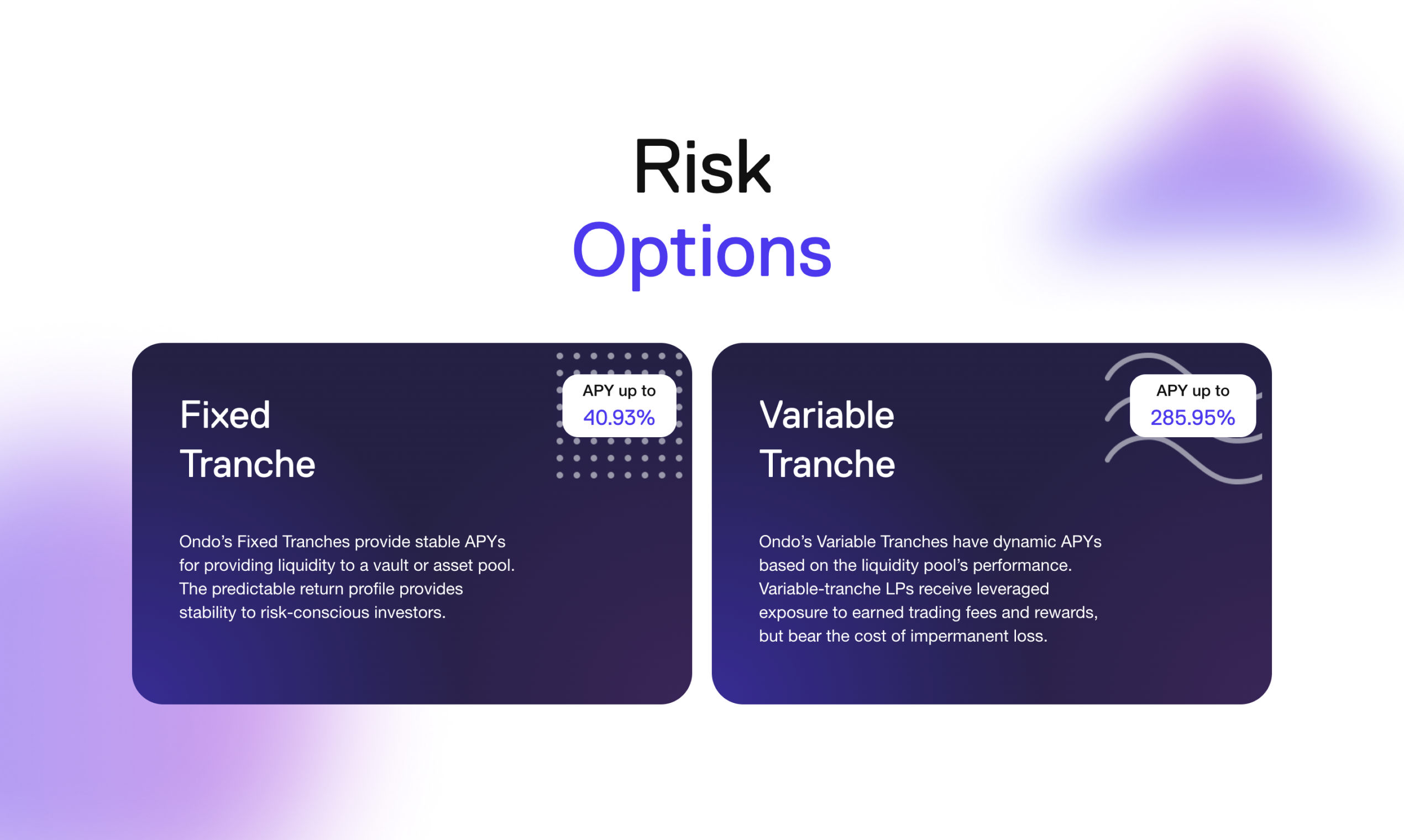 Risk
Options

Fixed
Tranche

APY up to
40.93%

Ondo's Fixed Tranches provide stable APYs for providing liquidity to a vault or asset pool. The predictable return profile provides stability to risk-conscious investors.

Variable
Tranche

APY up to
285.95%

Ondo's Variable Tranches have dynamic APYs based on the liquidity pool's performance. Variable-tranche LPs receive leveraged exposure to earned trading fees and rewards, but bear the cost of impermanent loss.